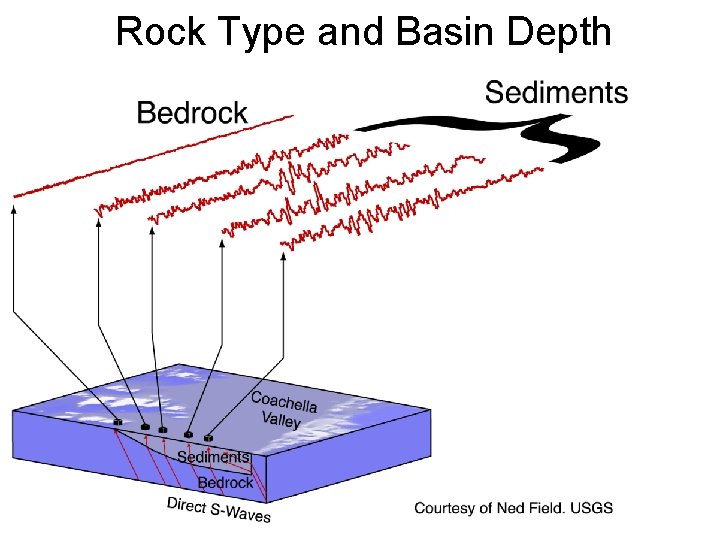 Rock Type and Basin Depth

Bedrock

Sediments

Coachella Valley

Sediments

Bedrock

Direct S-Waves

Courtesy of Ned Field. USGS